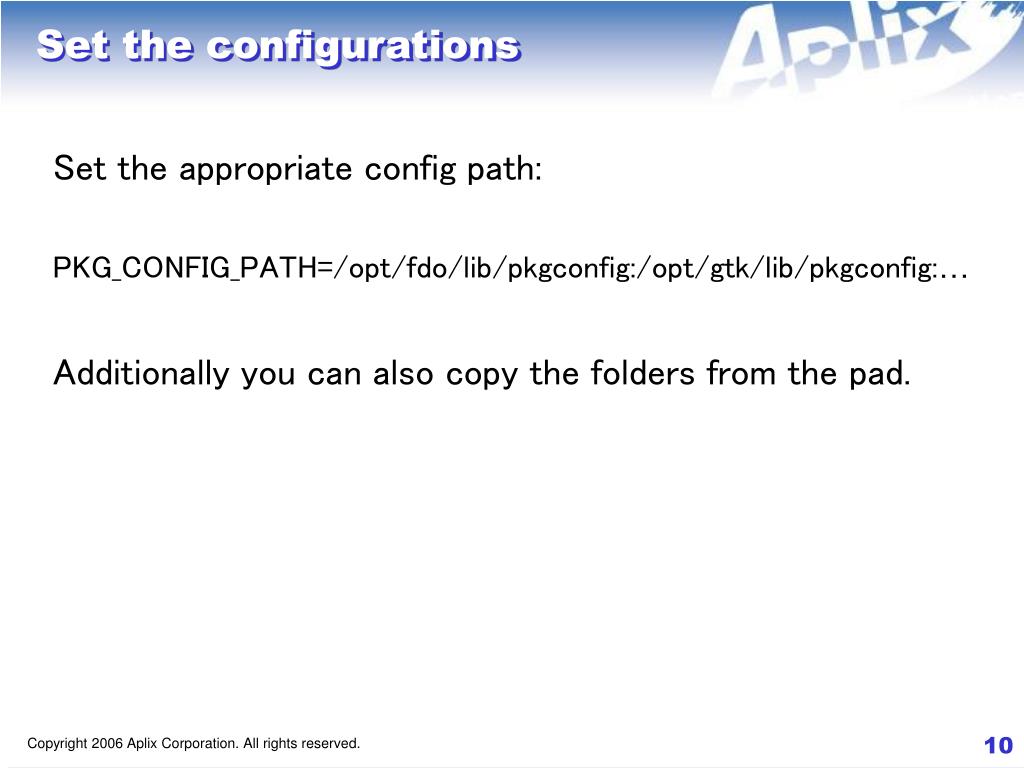 Set the configurations

Aplix

Set the appropriate config path:

PKG_CONFIG_PATH=/opt/fdo/lib/pkgconfig:/opt/gtk/lib/pkgconfig:…

Additionally you can also copy the folders from the pad.

Copyright 2006 Aplix Corporation. All rights reserved.

10